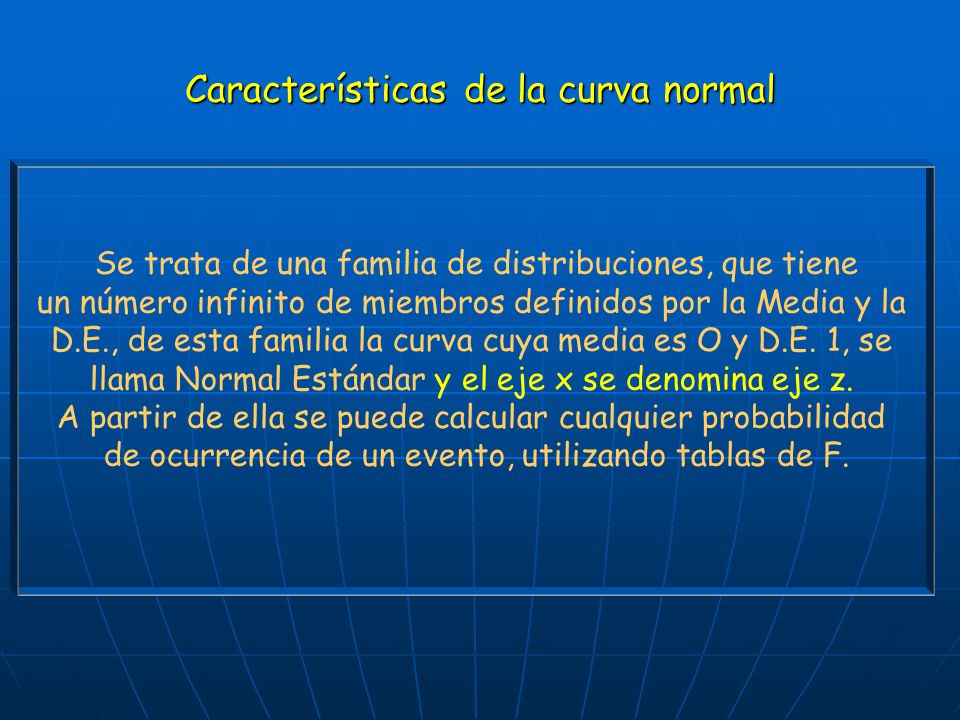 Características de la curva normal

Se trata de una familia de distribuciones, que tiene un número infinito de miembros definidos por la Media y la D.E., de esta familia la curva cuya media es O y D.E. 1, se llama Normal Estándar y el eje x se denomina eje z. A partir de ella se puede calcular cualquier probabilidad de ocurrencia de un evento, utilizando tablas de F.